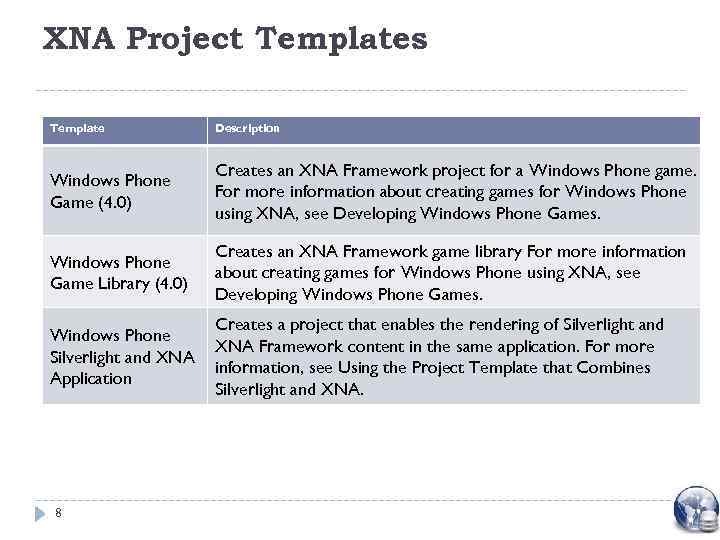 XNA Project Templates

| Template | Description |
|---|---|
| Windows Phone Game (4.0) | Creates an XNA Framework project for a Windows Phone game. For more information about creating games for Windows Phone using XNA, see Developing Windows Phone Games. |
| Windows Phone Game Library (4.0) | Creates an XNA Framework game library For more information about creating games for Windows Phone using XNA, see Developing Windows Phone Games. |
| Windows Phone Silverlight and XNA Application | Creates a project that enables the rendering of Silverlight and XNA Framework content in the same application. For more information, see Using the Project Template that Combines Silverlight and XNA. |

8